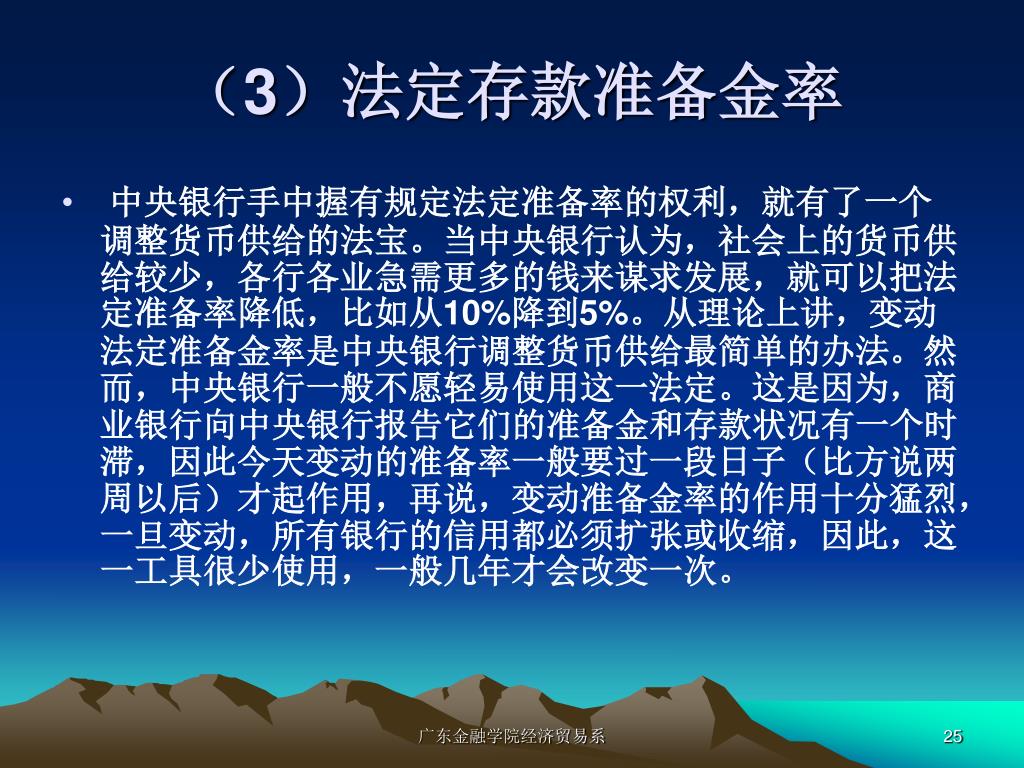 （3）法定存款准备金率

• 中央银行手中握有规定法定准备率的权利，就有了一个调整货币供给的法宝。当中央银行认为，社会上的货币供给较少，各行各业急需更多的钱来谋求发展，就可以把法定准备率降低，比如从10%降到5%。从理论上讲，变动法定准备金率是中央银行调整货币供给最简单的办法。然而，中央银行一般不愿轻易使用这一法定。这是因为，商业银行向中央银行报告它们的准备金和存款状况有一个时滞，因此今天变动的准备率一般要过一段日子（比方说两周以后）才起作用，再说，变动准备金率的作用十分猛烈，一旦变动，所有银行的信用都必须扩张或收缩，因此，这一工具很少使用，一般几年才会改变一次。

广东金融学院经济贸易系

25